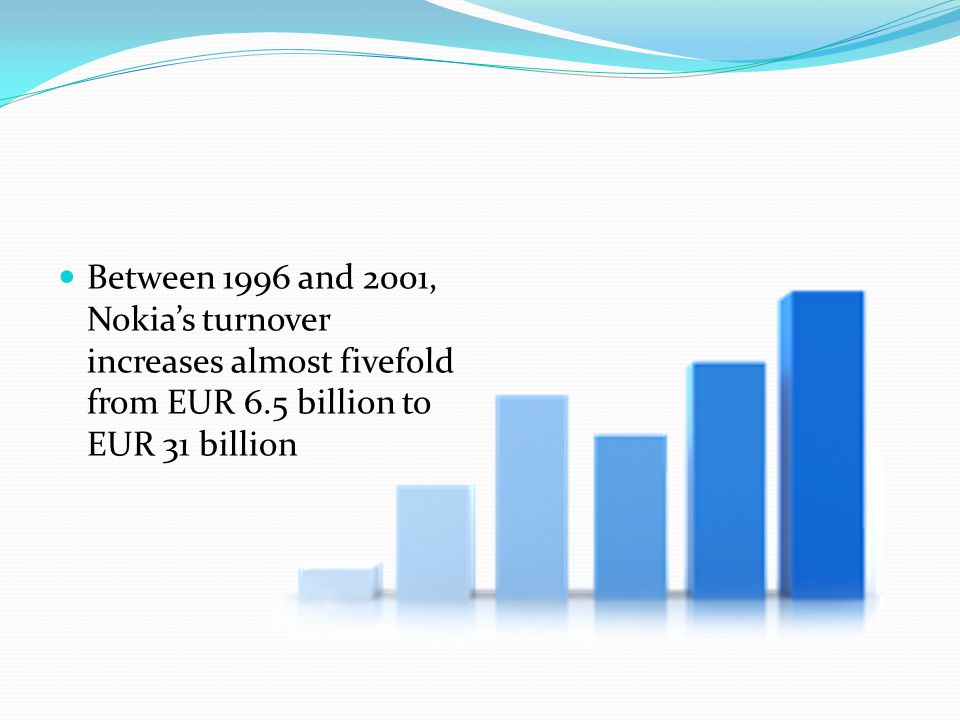 Between 1996 and 2001, Nokia’s turnover increases almost fivefold from EUR 6.5 billion to EUR 31 billion